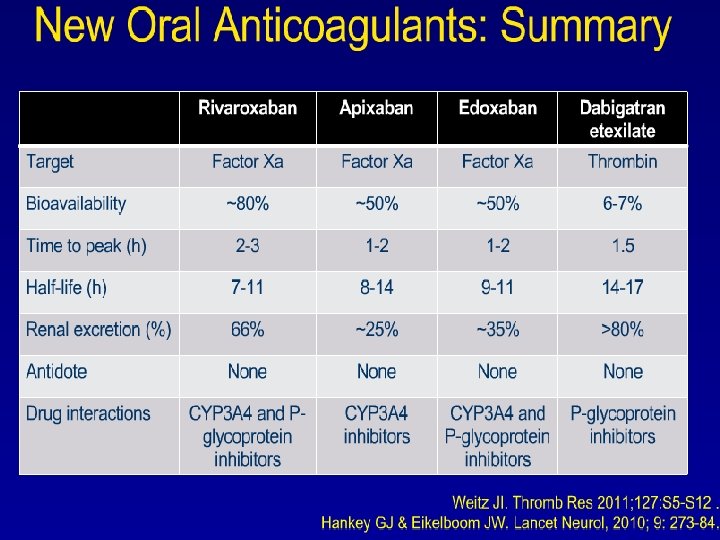 New Oral Anticoagulants: Summary

| | Rivaroxaban | Apixaban | Edoxaban | Dabigatran etexilate |
|---|---|---|---|---|
| Target | Factor Xa | Factor Xa | Factor Xa | Thrombin |
| Bioavailability | ~80% | ~50% | ~50% | 6-7% |
| Time to peak (h) | 2-3 | 1-2 | 1-2 | 1.5 |
| Half-life (h) | 7-11 | 8-14 | 9-11 | 14-17 |
| Renal excretion (%) | 66% | ~25% | ~35% | >80% |
| Antidote | None | None | None | None |
| Drug interactions | CYP3A4 and P-glycoprotein inhibitors | CYP3A4 inhibitors | CYP3A4 and P-glycoprotein inhibitors | P-glycoprotein inhibitors |

Weitz JI. Thromb Res 2011;127:S5-S12 .
Hankey GJ & Eikelboom JW. Lancet Neurol, 2010; 9: 273-84.